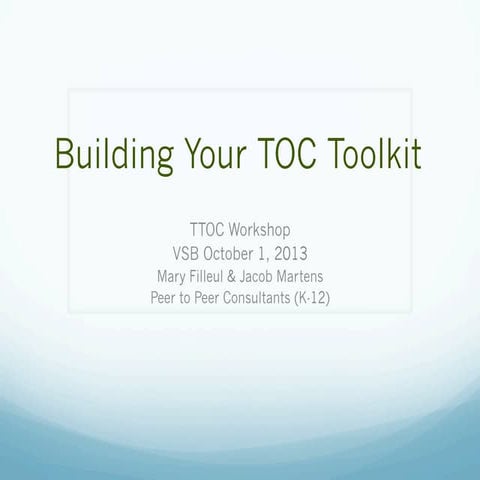 Building Your TOC Toolkit

TTOC Workshop
VSB October 1, 2013
Mary Filleul & Jacob Martens
Peer to Peer Consultants (K-12)